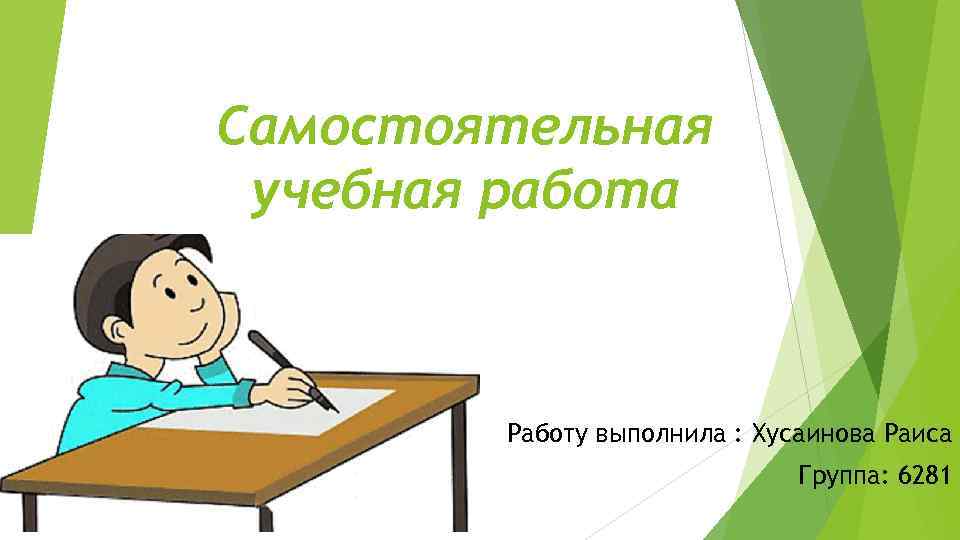 Самостоятельная учебная работа

Работу выполнила : Хусаинова Раиса

Группа: 6281